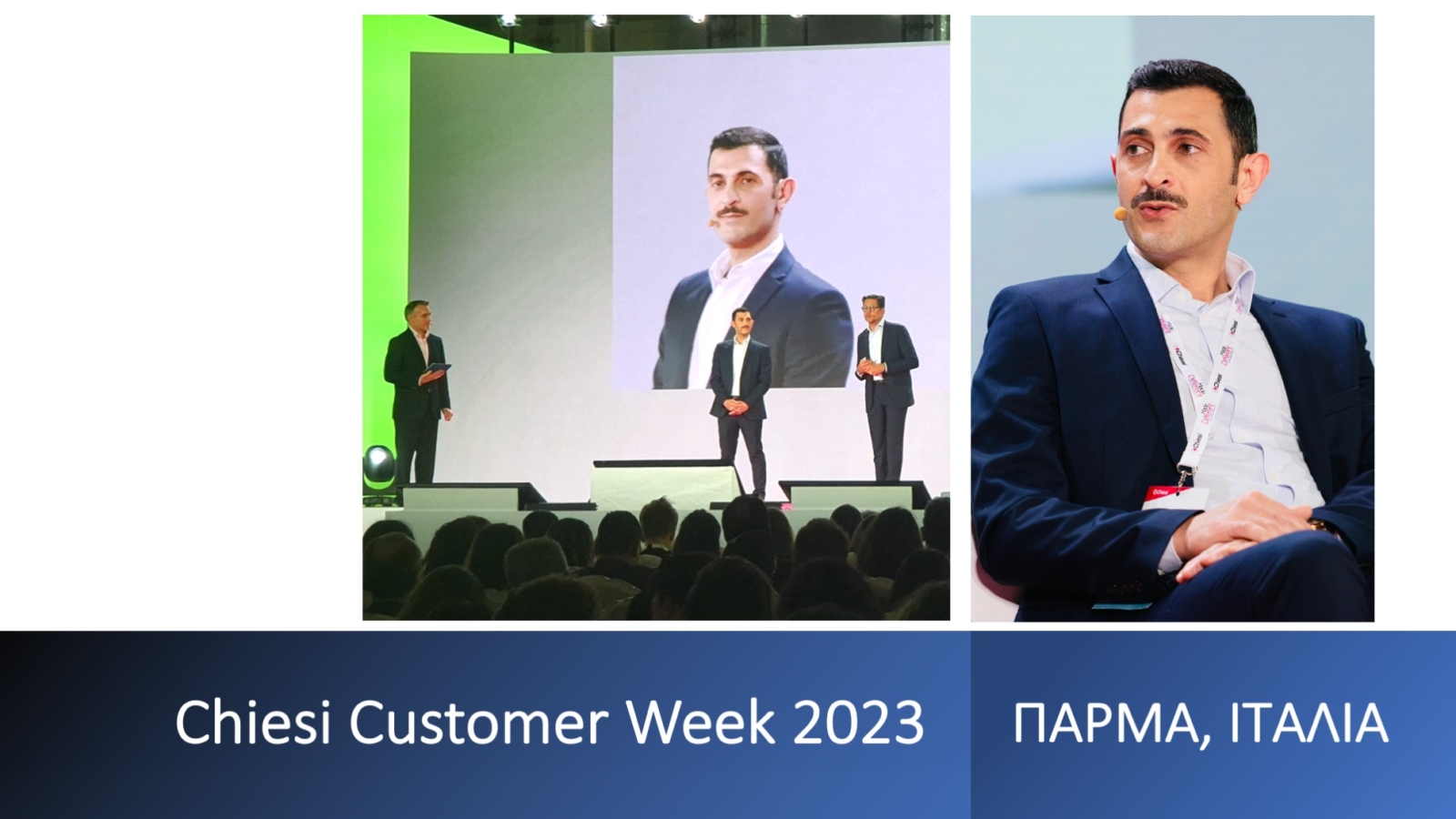 Chiesi Customer Week 2023

ΠΑΡΜΑ, ΙΤΑΛΙΑ